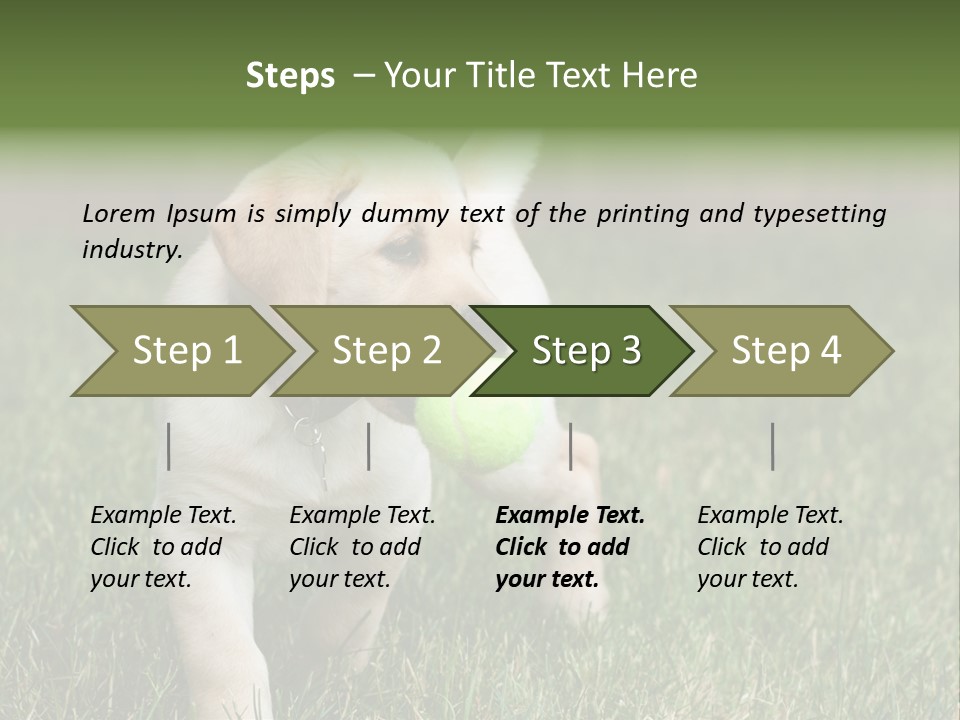 Steps – Your Title Text Here

Lorem Ipsum is simply dummy text of the printing and typesetting industry.

Step 1
Step 2
Step 3
Step 4

Example Text. Click to add your text.

Example Text. Click to add your text.

Example Text. Click to add your text.

Example Text. Click to add your text.